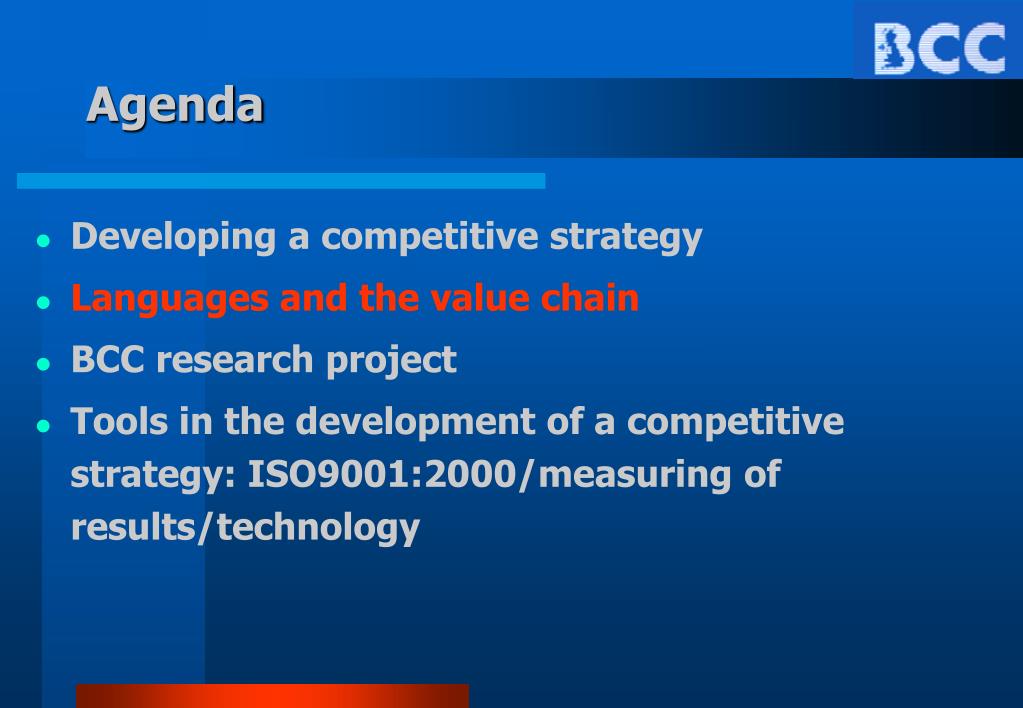 BCC

Agenda

- Developing a competitive strategy
- Languages and the value chain
- BCC research project
- Tools in the development of a competitive strategy: ISO9001:2000/measuring of results/technology